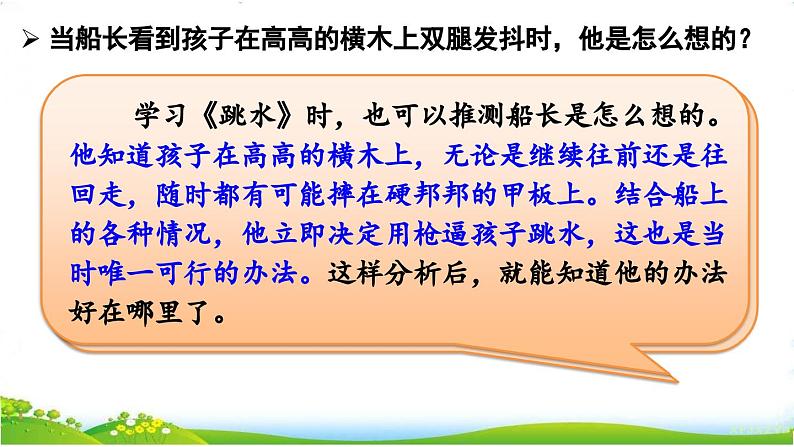 ➢ 当船长看到孩子在高高的横木上双腿发抖时，他是怎么想的？

学习《跳水》时，也可以推测船长是怎么想的。他知道孩子在高高的横木上，无论是继续往前还是往回走，随时都有可能摔在硬邦邦的甲板上。结合船上的各种情况，他立即决定用枪逼孩子跳水，这也是当时唯一可行的办法。这样分析后，就能知道他的办法好在哪里了。